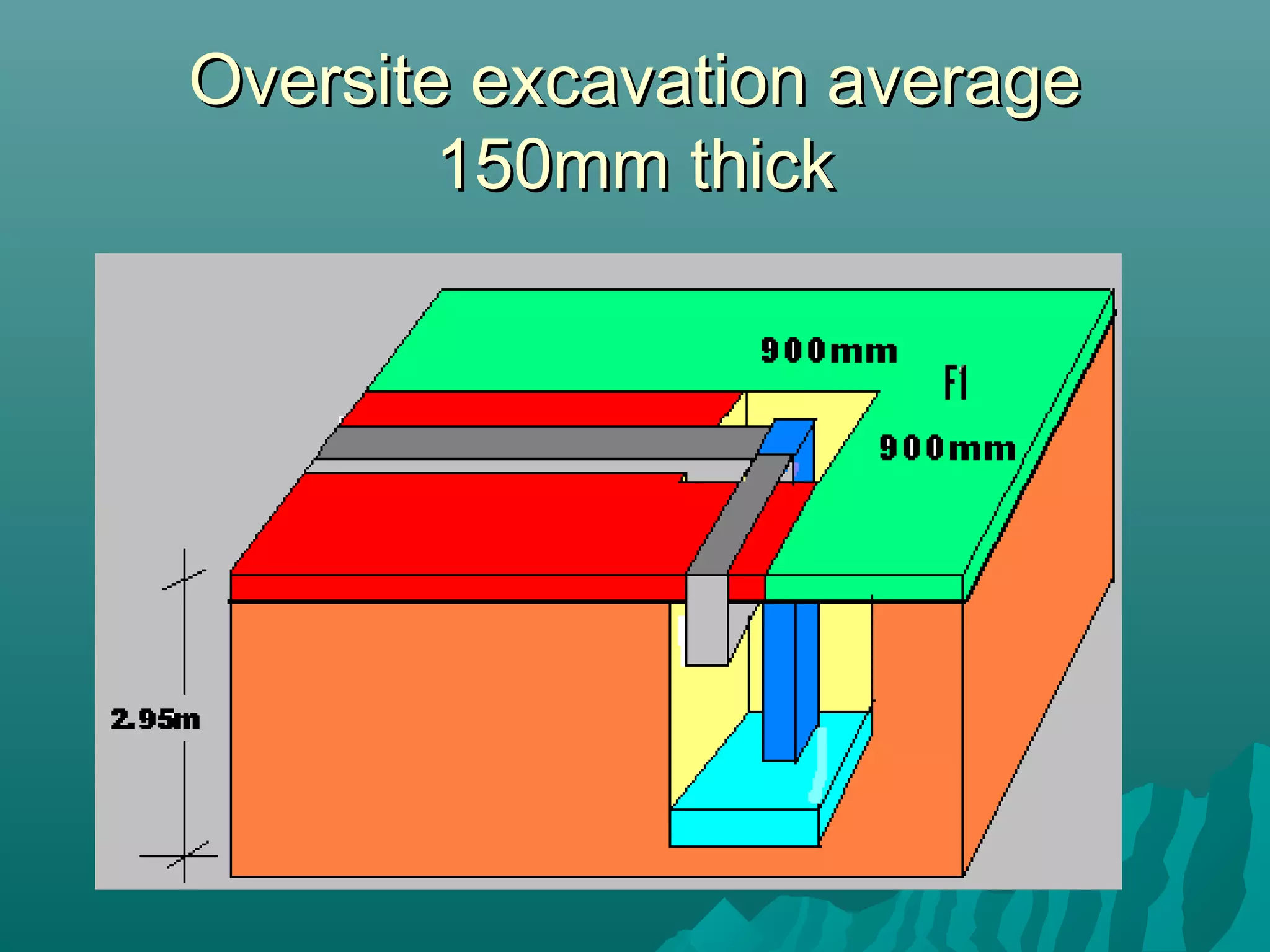 Oversite excavation average 150mm thick

900mm

F1

900mm

2.95m